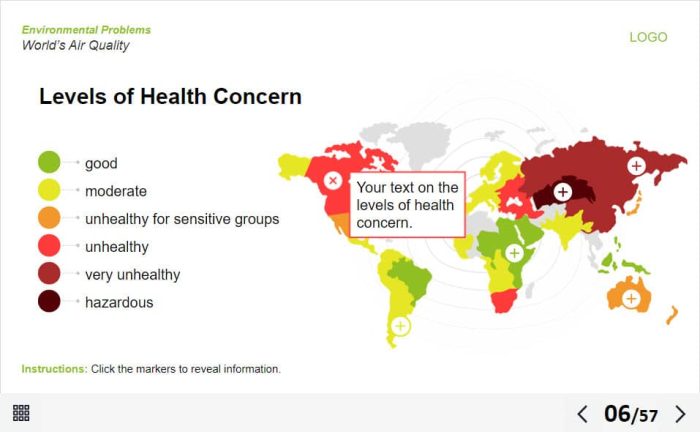 Environmental Problems
World's Air Quality

LOGO

Levels of Health Concern

good
moderate
unhealthy for sensitive groups
unhealthy
very unhealthy
hazardous

Your text on the levels of health concern.

Instructions: Click the markers to reveal information.

06/57